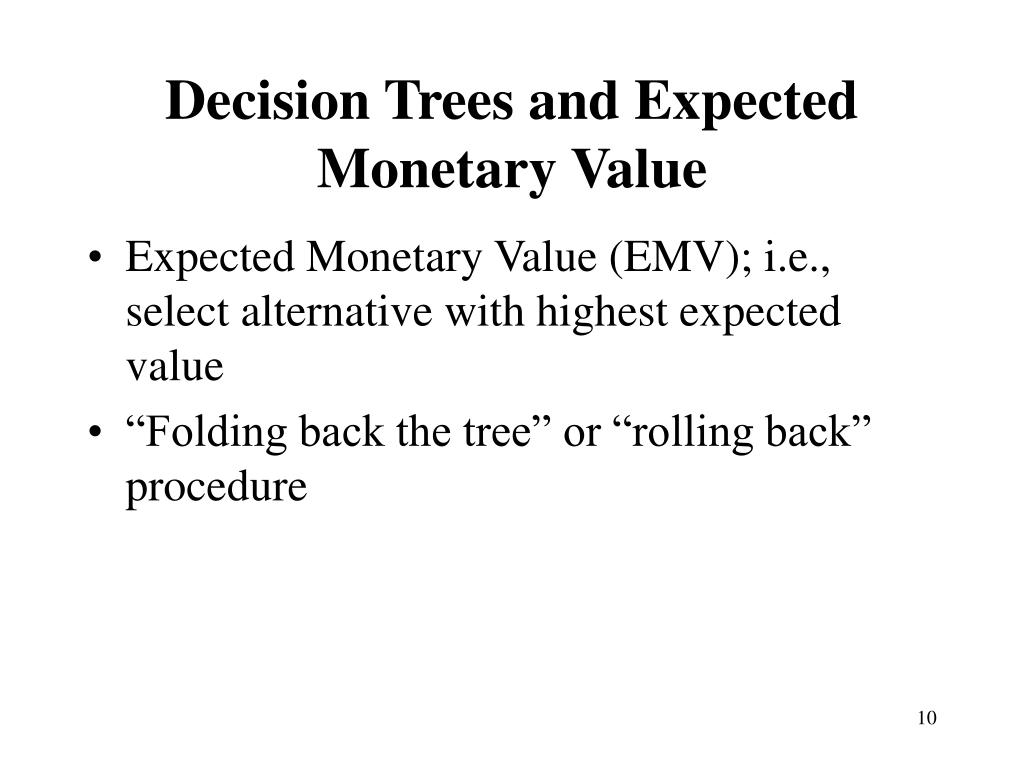 Decision Trees and Expected Monetary Value

• Expected Monetary Value (EMV); i.e., select alternative with highest expected value
• “Folding back the tree” or “rolling back” procedure

10